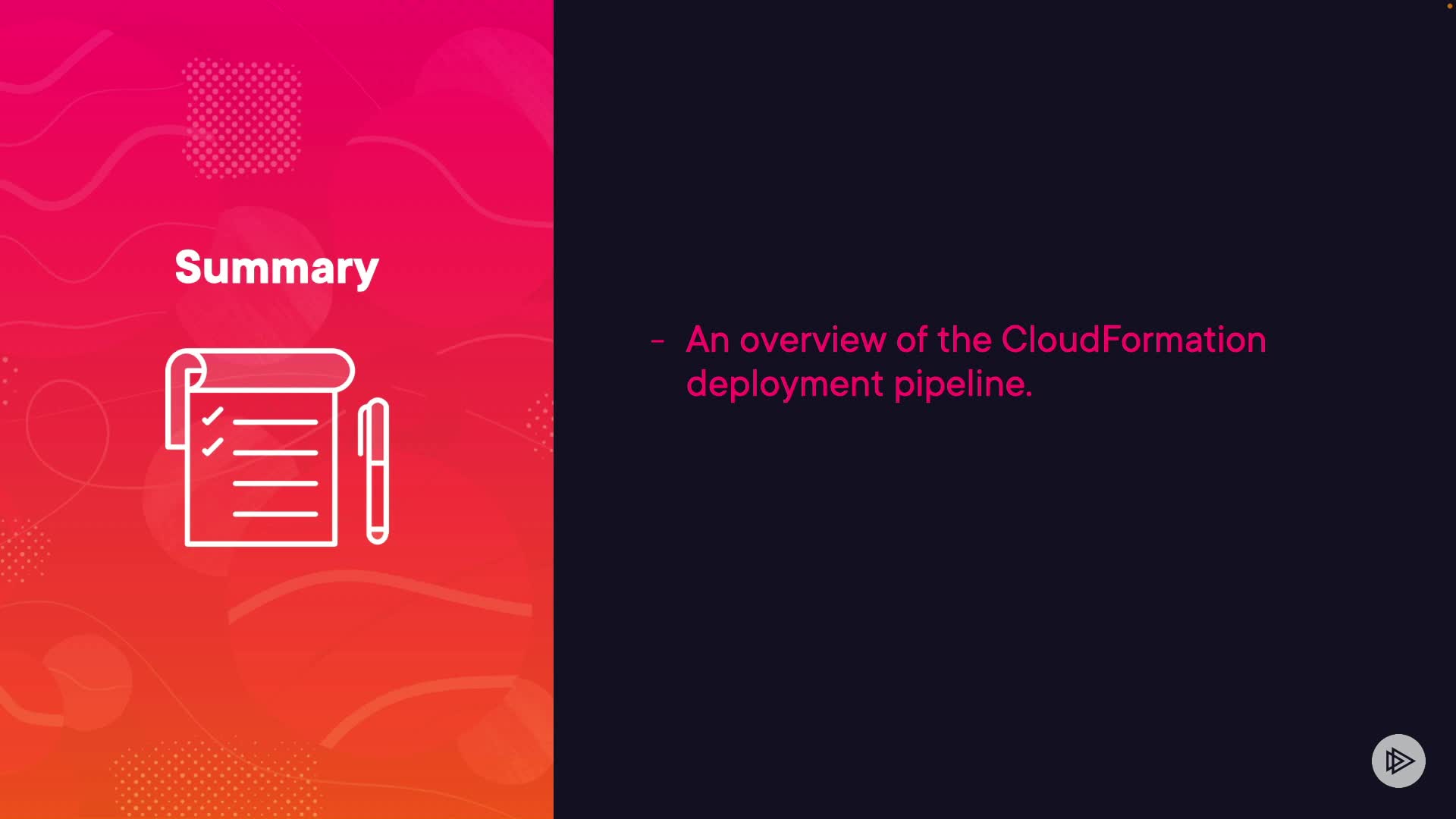 Summary

- An overview of the CloudFormation deployment pipeline.